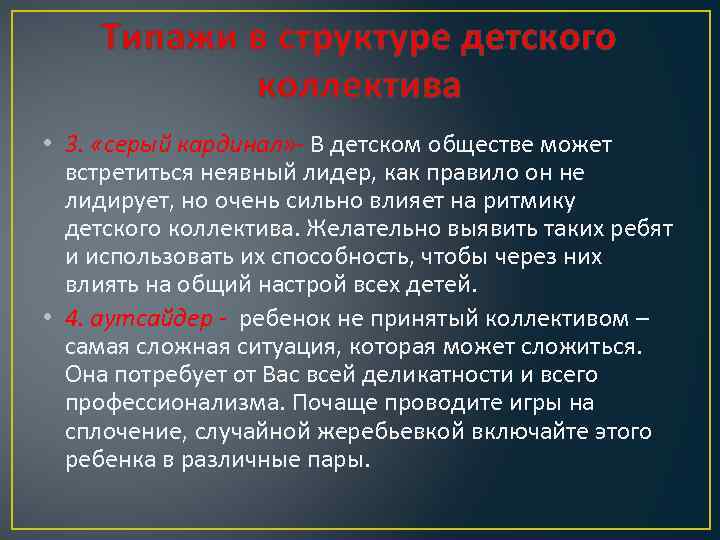 Типажи в структуре детского коллектива

• 3. «серый кардинал»- В детском обществе может встретиться неявный лидер, как правило он не лидирует, но очень сильно влияет на ритмику детского коллектива. Желательно выявить таких ребят и использовать их способность, чтобы через них влиять на общий настрой всех детей.

• 4. аутсайдер - ребенок не принятый коллективом – самая сложная ситуация, которая может сложиться. Она потребует от Вас всей деликатности и всего профессионализма. Почаще проводите игры на сплочение, случайной жеребьевкой включайте этого ребенка в различные пары.